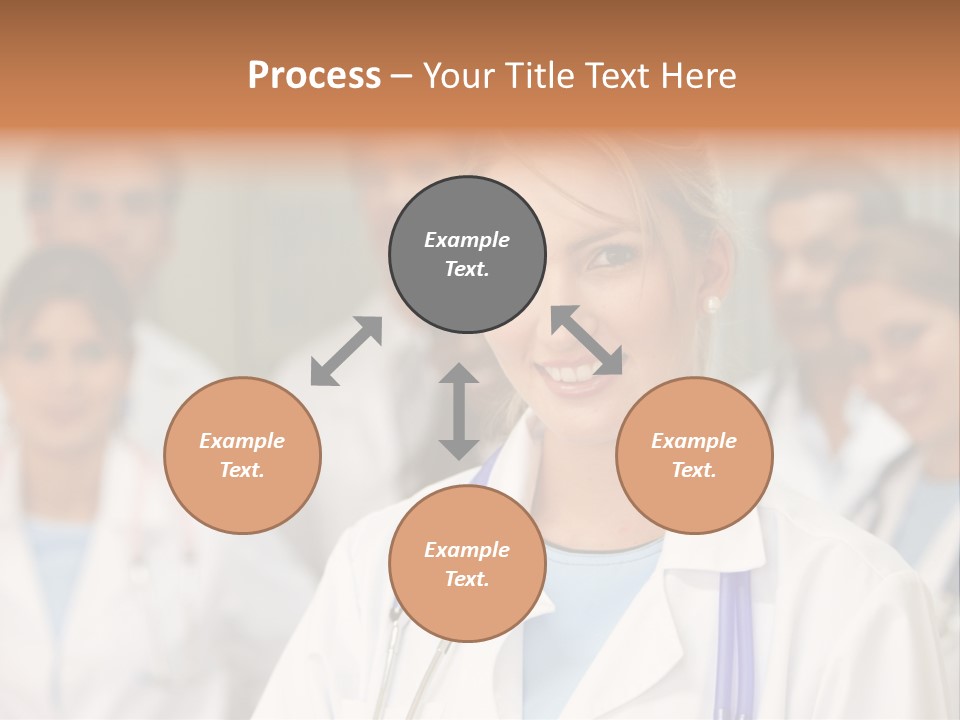 Process – Your Title Text Here

Example Text.

Example Text.

Example Text.

Example Text.